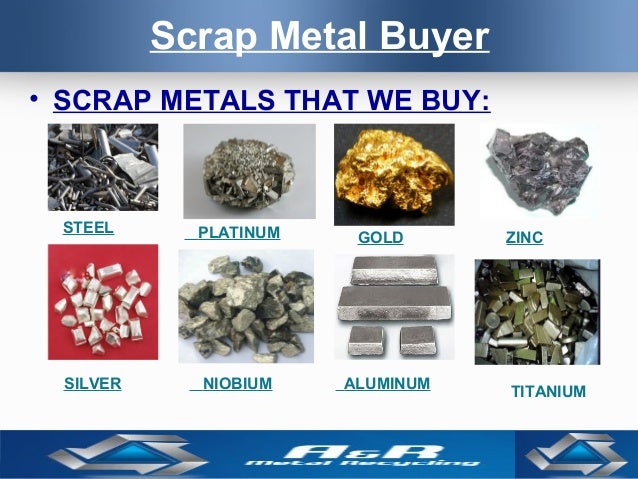 Scrap Metal Buyer

• SCRAP METALS THAT WE BUY:

STEEL

PLATINUM

GOLD

ZINC

SILVER

NIOBIUM

ALUMINUM

TITANIUM

A&R
Metal Recycling